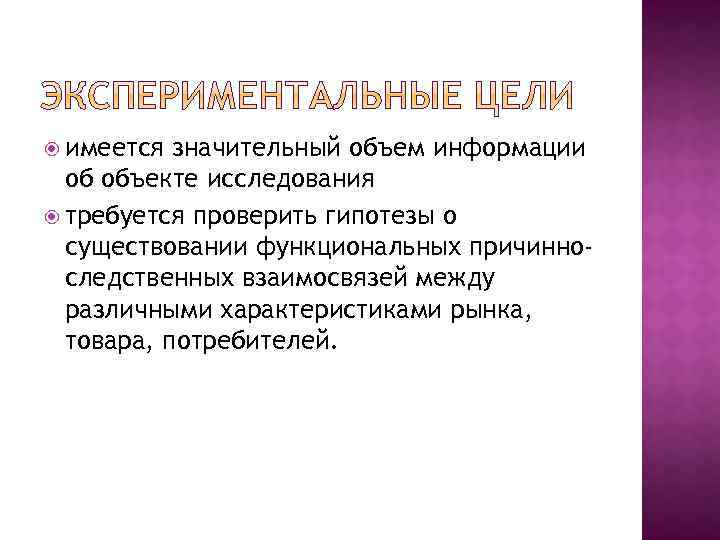 ЭКСПЕРИМЕНТАЛЬНЫЕ ЦЕЛИ

имеется значительный объем информации об объекте исследования

требуется проверить гипотезы о существовании функциональных причинно-следственных взаимосвязей между различными характеристиками рынка, товара, потребителей.